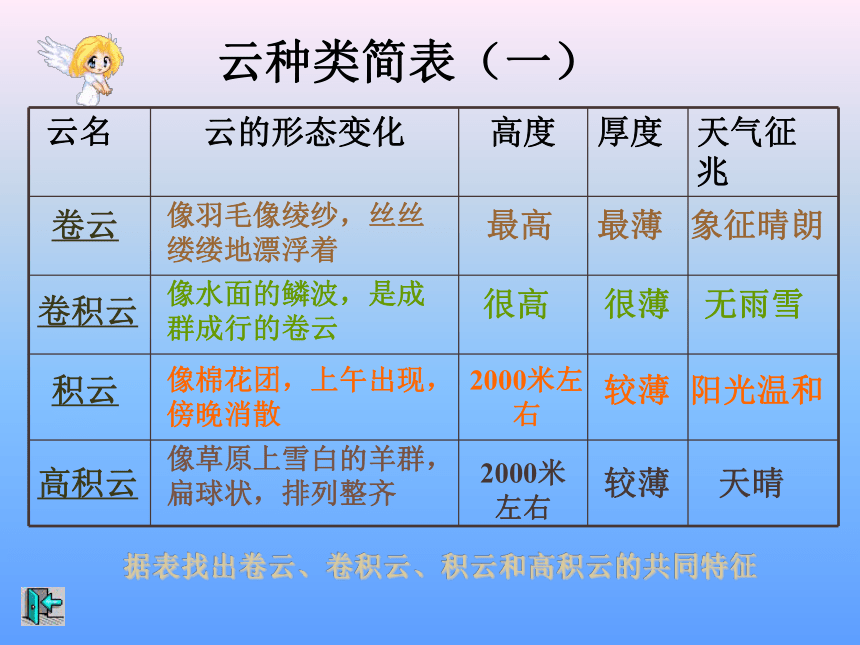 云种类简表（一）

| 云名 | 云的形态变化 | 高度 | 厚度 | 天气征兆 |
|---|---|---|---|---|
| 卷云 | 像羽毛像绫纱，丝丝缕缕地漂浮着 | 最高 | 最薄 | 象征晴朗 |
| 卷积云 | 像水面的鳞波，是成群成行的卷云 | 很高 | 很薄 | 无雨雪 |
| 积云 | 像棉花团，上午出现，傍晚消散 | 2000米左右 | 较薄 | 阳光温和 |
| 高积云 | 像草原上雪白的羊群，扁球状，排列整齐 | 2000米左右 | 较薄 | 天晴 |

据表找出卷云、卷积云、积云和高积云的共同特征